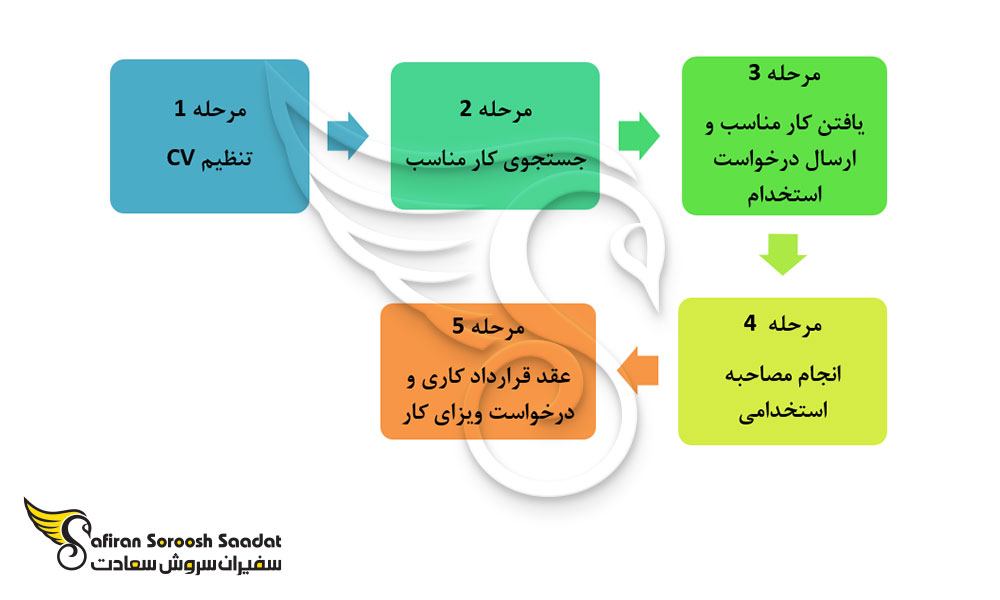 مرحله 1
تنظیم CV

مرحله 2
جستجوی کار مناسب

مرحله 3
یافتن کار مناسب و ارسال درخواست استخدام

مرحله 4
انجام مصاحبه استخدامی

مرحله 5
عقد قرارداد کاری و درخواست ویزای کار

Safiran Soroosh Saadat
سفیران سروش سعادت